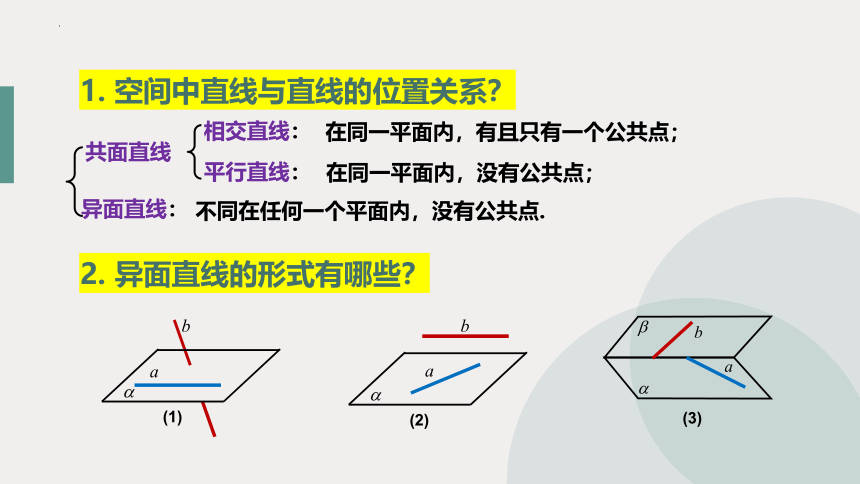 1. 空间中直线与直线的位置关系?

共面直线
相交直线： 在同一平面内，有且只有一个公共点；
平行直线： 在同一平面内，没有公共点；
异面直线： 不同在任何一个平面内，没有公共点.

2. 异面直线的形式有哪些?

$b$
$a$
$\alpha$
(1)

$b$
$a$
$\alpha$
(2)

$\beta$
$b$
$a$
$\alpha$
(3)